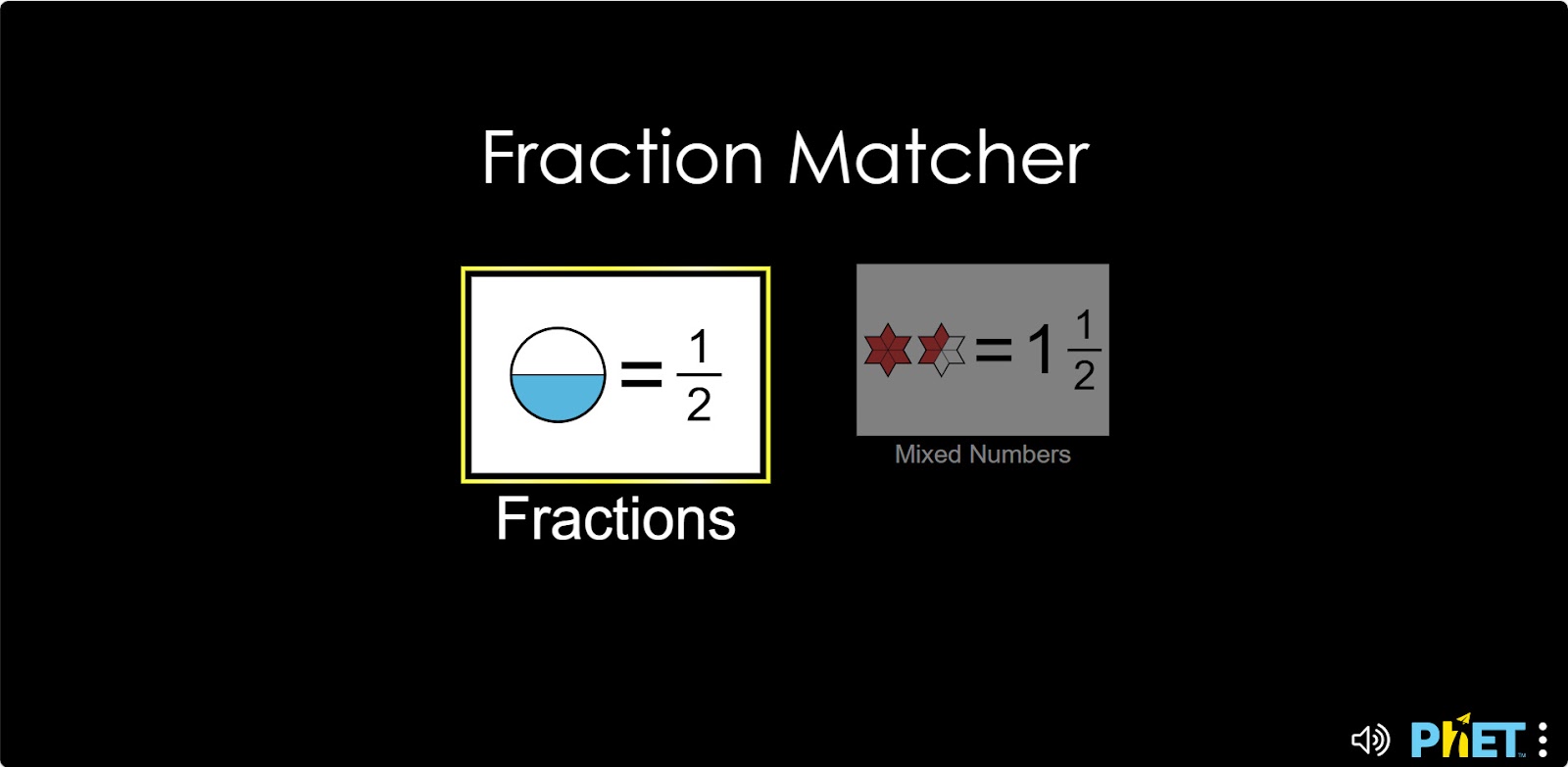 Fraction Matcher

$= \frac{1}{2}$

Fractions

$= 1\frac{1}{2}$

Mixed Numbers

PhET